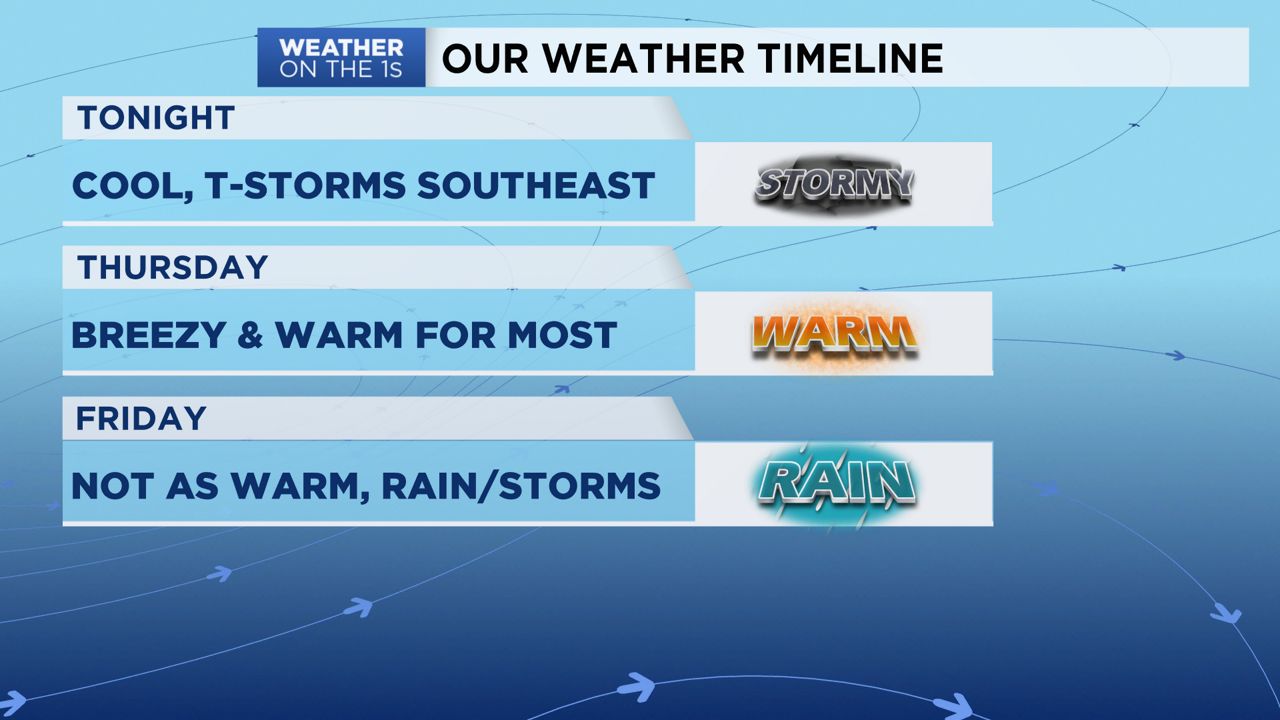 WEATHER ON THE 1S

OUR WEATHER TIMELINE

TONIGHT

COOL, T-STORMS SOUTHEAST

STORMY

THURSDAY

BREEZY & WARM FOR MOST

WARM

FRIDAY

NOT AS WARM, RAIN/STORMS

RAIN